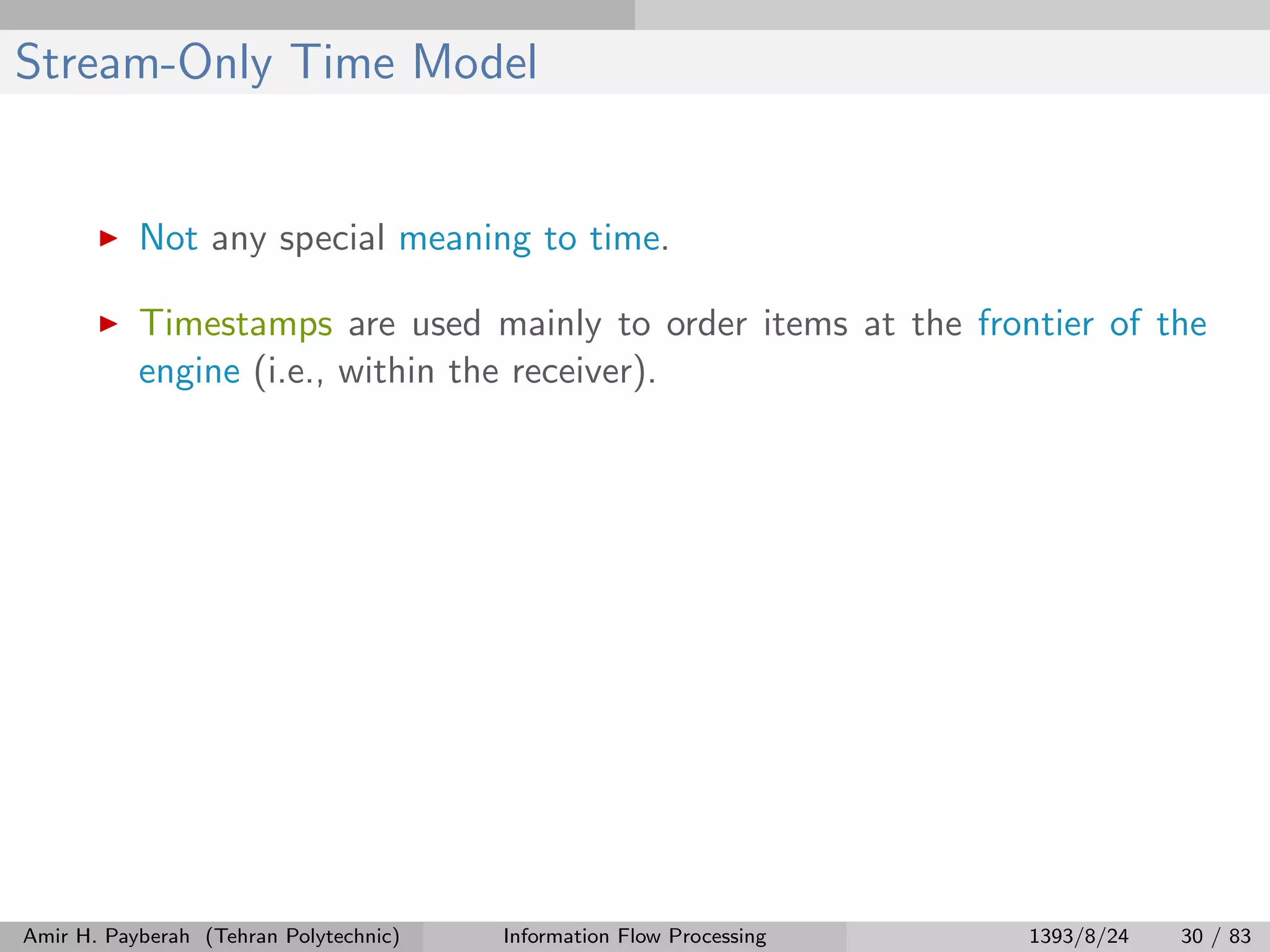 Stream-Only Time Model

▶ Not any special meaning to time.

▶ Timestamps are used mainly to order items at the frontier of the engine (i.e., within the receiver).

Amir H. Payberah (Tehran Polytechnic) Information Flow Processing 1393/8/24 30 / 83